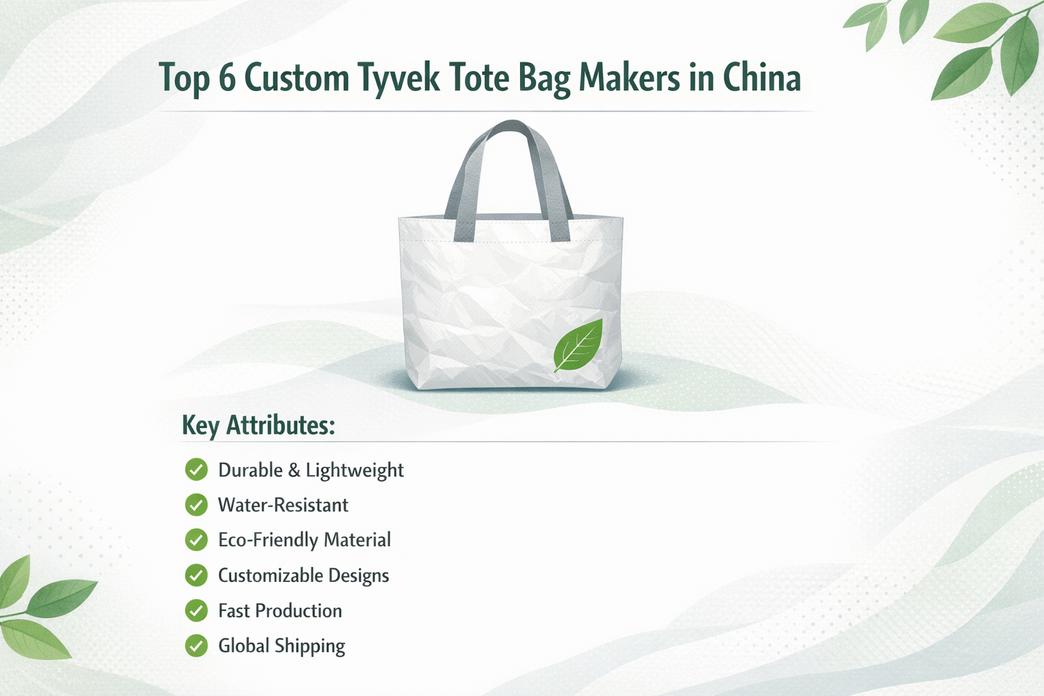 Top 6 Custom Tyvek Tote Bag Makers in China

Key Attributes:

Durable & Lightweight
Water-Resistant
Eco-Friendly Material
Customizable Designs
Fast Production
Global Shipping